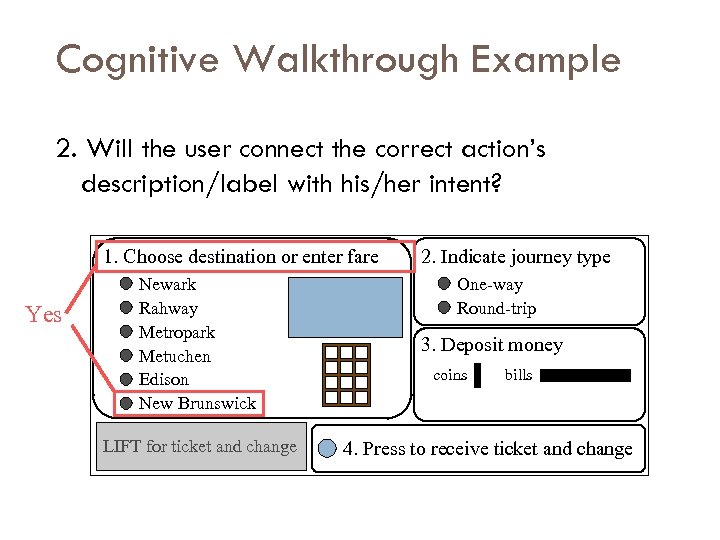 Cognitive Walkthrough Example

2. Will the user connect the correct action's description/label with his/her intent?

Yes

1. Choose destination or enter fare

Newark
Rahway
Metropark
Metuchen
Edison
New Brunswick

2. Indicate journey type

One-way
Round-trip

3. Deposit money

coins
bills

LIFT for ticket and change

4. Press to receive ticket and change